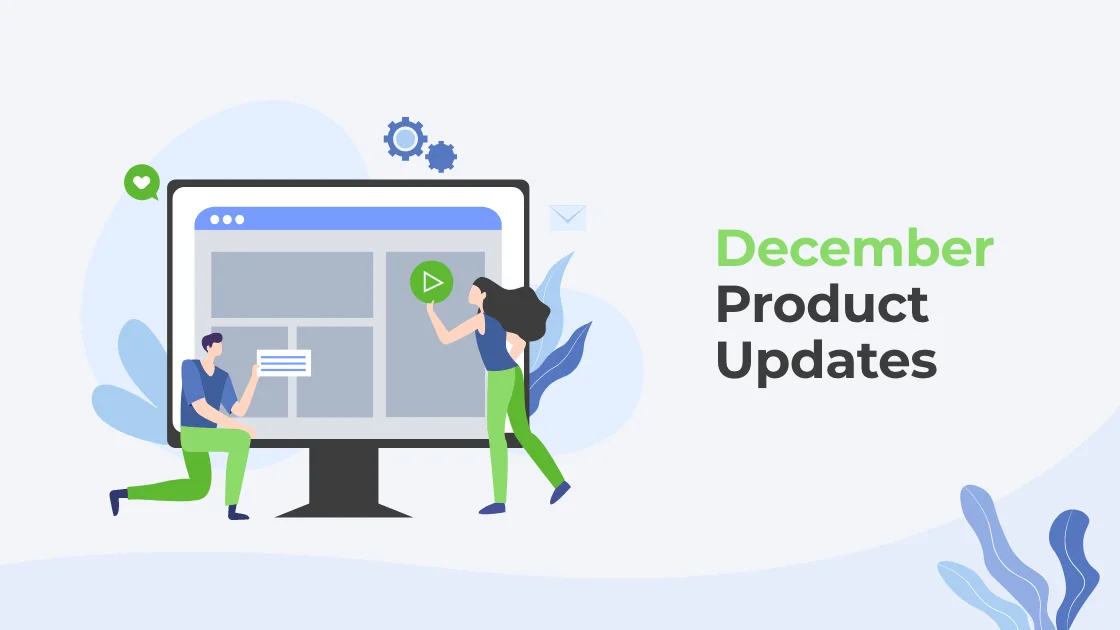 December
Product
Updates